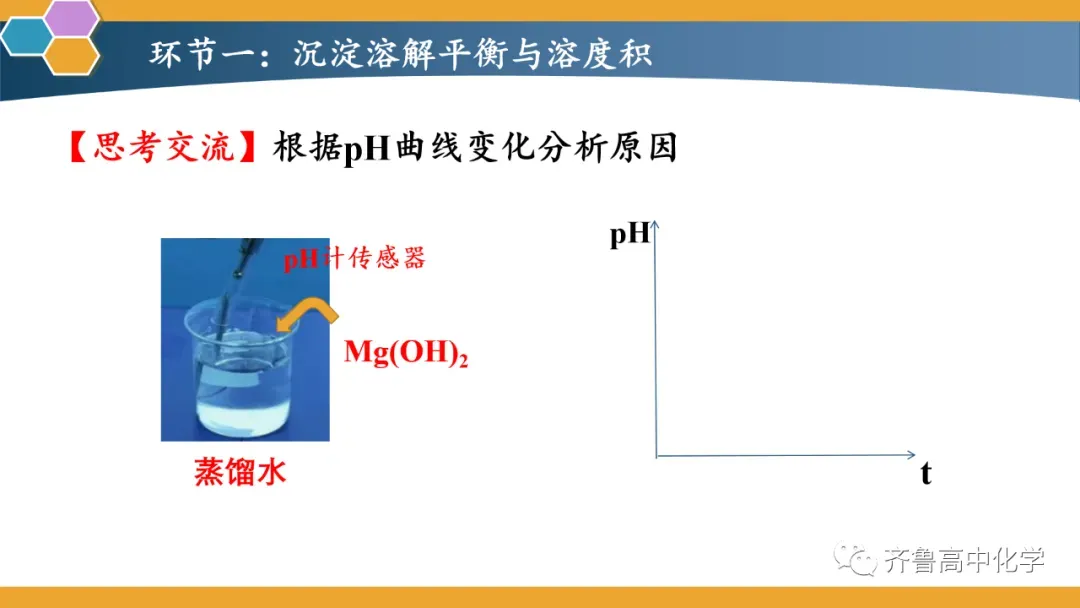 环节一：沉淀溶解平衡与溶度积

【思考交流】根据pH曲线变化分析原因

pH计传感器

$Mg(OH)_2$

蒸馏水

pH

t

齐鲁高中化学